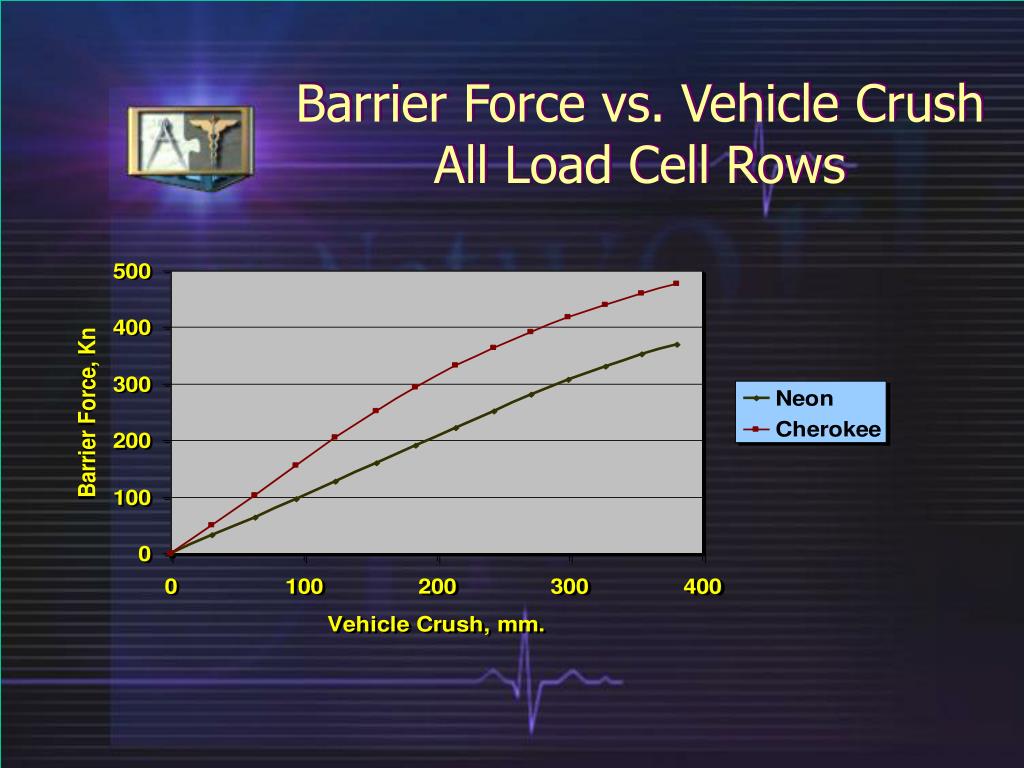 Barrier Force vs. Vehicle Crush
All Load Cell Rows

Barrier Force, Kn

500
400
300
200
100
0

0
100
200
300
400

Vehicle Crush, mm.

Neon
Cherokee